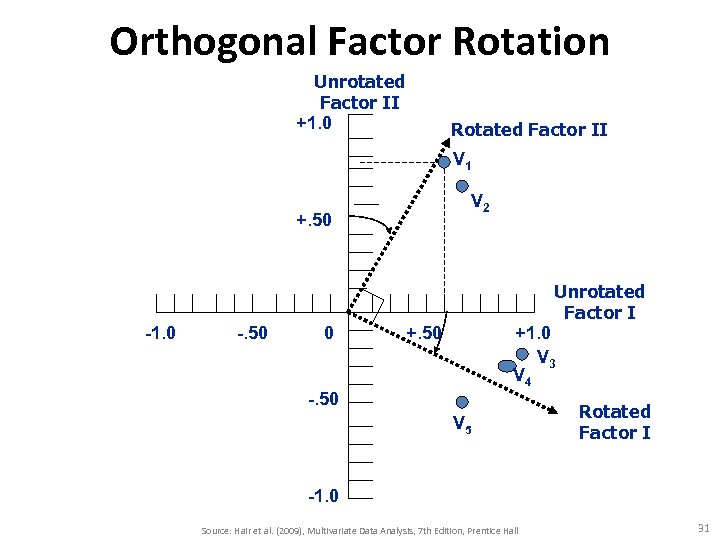 Orthogonal Factor Rotation

Unrotated Factor II

+1.0

Rotated Factor II

$V_1$

$V_2$

+.50

Unrotated Factor I

-1.0

-.50

0

+.50

+1.0

$V_3$

$V_4$

-.50

$V_5$

Rotated Factor I

-1.0

Source: Hair et al. (2009), Multivariate Data Analysis, 7th Edition, Prentice Hall

31